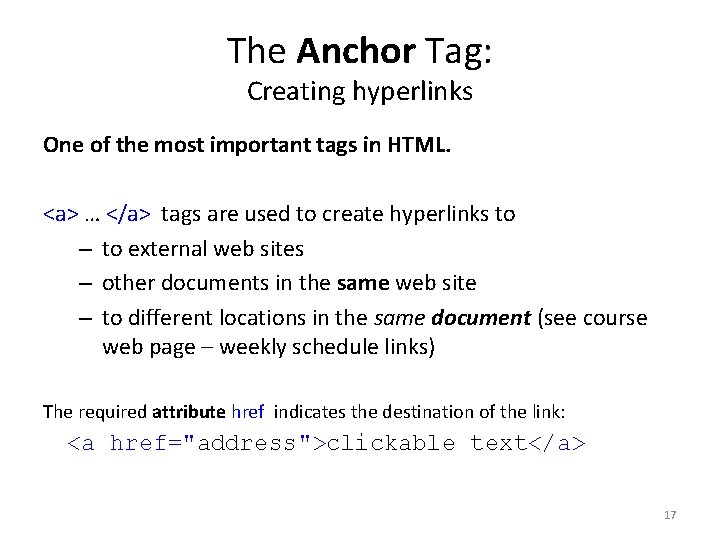 The Anchor Tag:
Creating hyperlinks

One of the most important tags in HTML.

<a> … </a> tags are used to create hyperlinks to

– to external web sites
– other documents in the same web site
– to different locations in the same document (see course web page – weekly schedule links)

The required attribute href indicates the destination of the link:

<a href="address">clickable text</a>

17